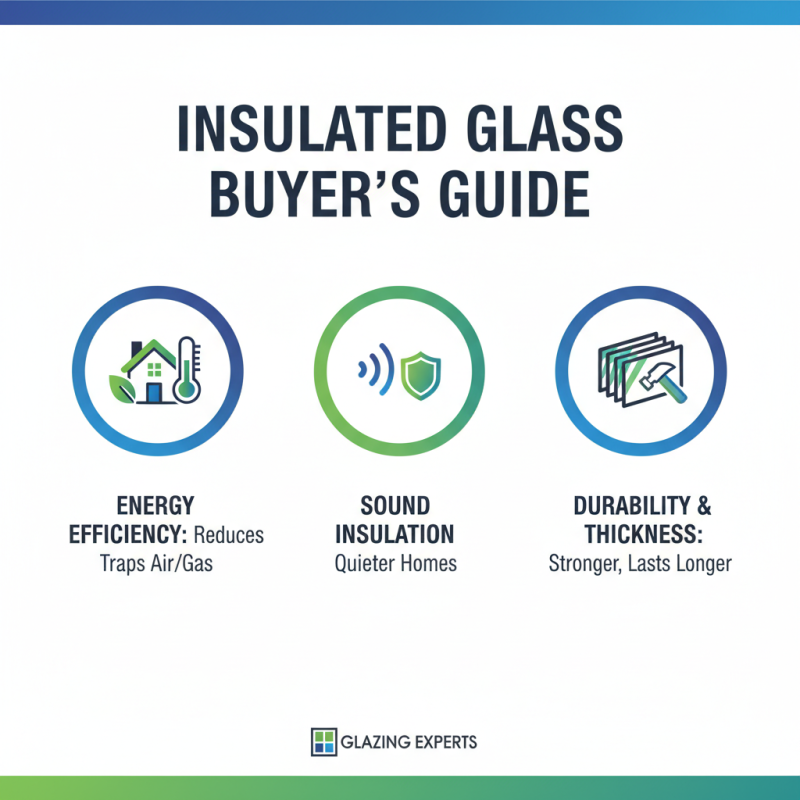 INSULATED GLASS BUYER'S GUIDE

ENERGY EFFICIENCY: Reduces Traps Air/Gas

SOUND INSULATION
Quieter Homes

DURABILITY & THICKNESS:
Stronger, Lasts Longer

GLAZING EXPERTS